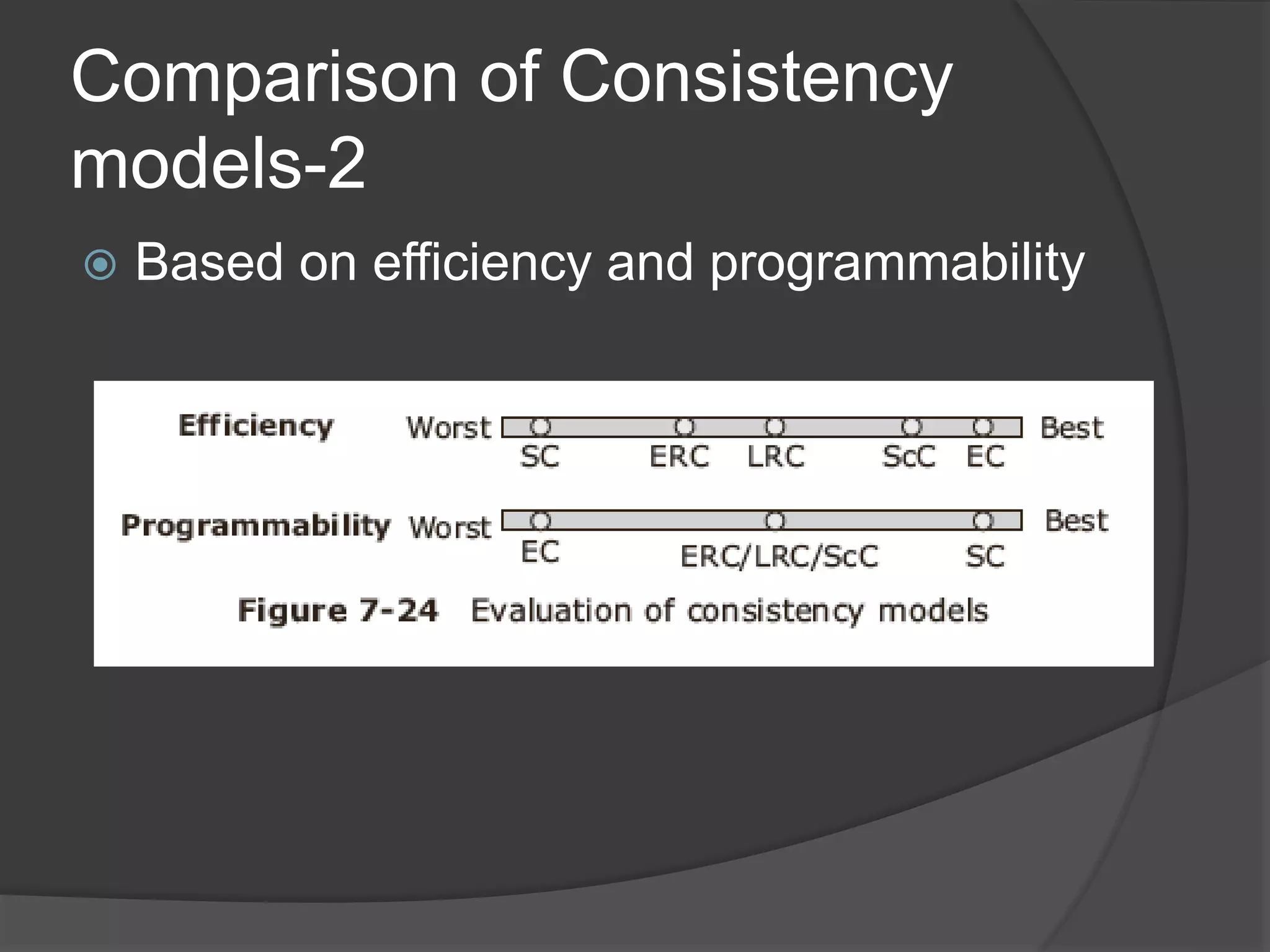 Comparison of Consistency models-2

Based on efficiency and programmability

Efficiency Worst Best
SC ERC LRC ScC EC

Programmability Worst Best
EC ERC/LRC/ScC SC

Figure 7-24 Evaluation of consistency models